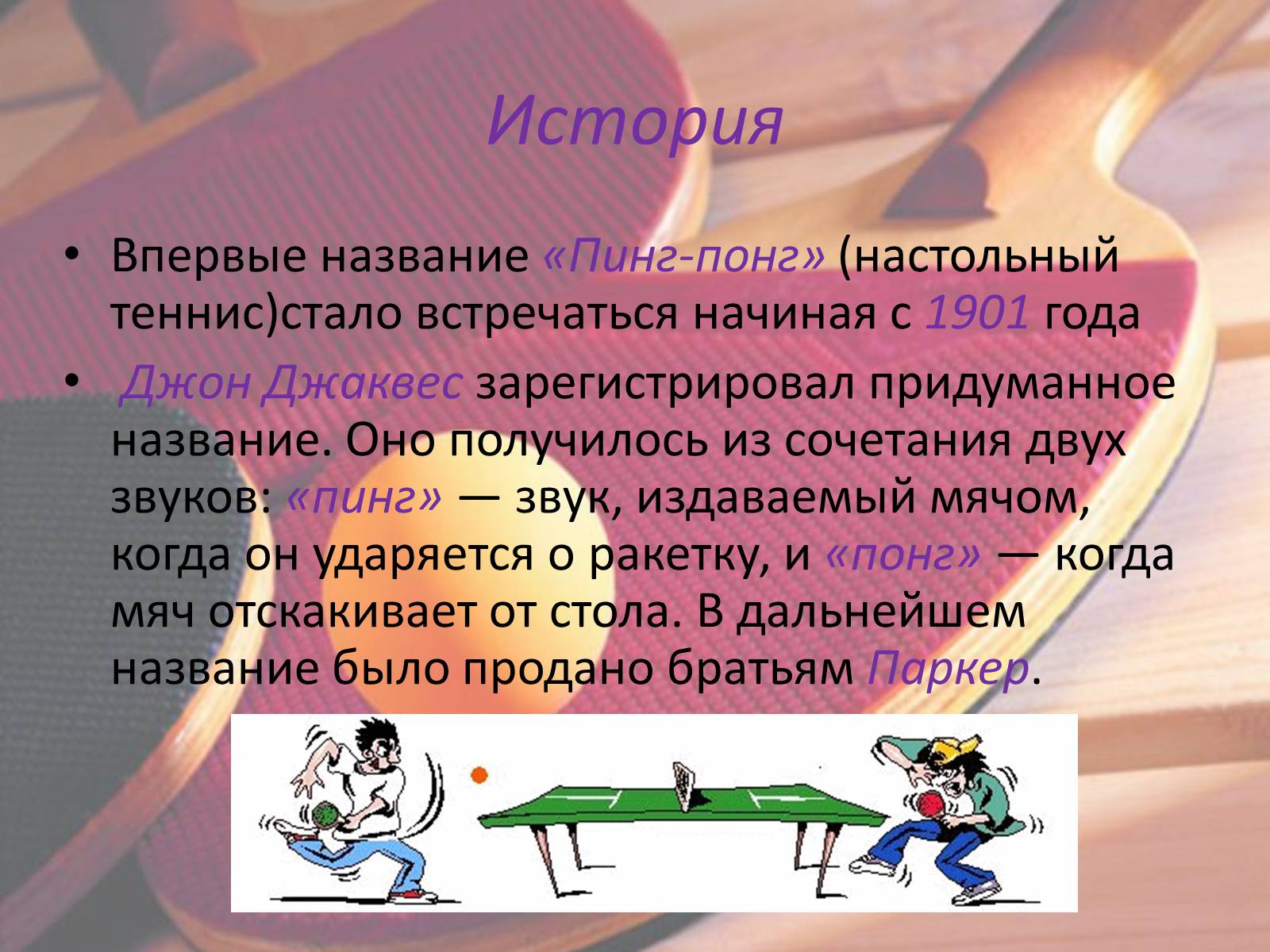 История

• Впервые название «Пинг-понг» (настольный теннис)стало встречаться начиная с 1901 года

• Джон Джаквес зарегистрировал придуманное название. Оно получилось из сочетания двух звуков: «пинг» — звук, издаваемый мячом, когда он ударяется о ракетку, и «понг» — когда мяч отскакивает от стола. В дальнейшем название было продано братьям Паркер.